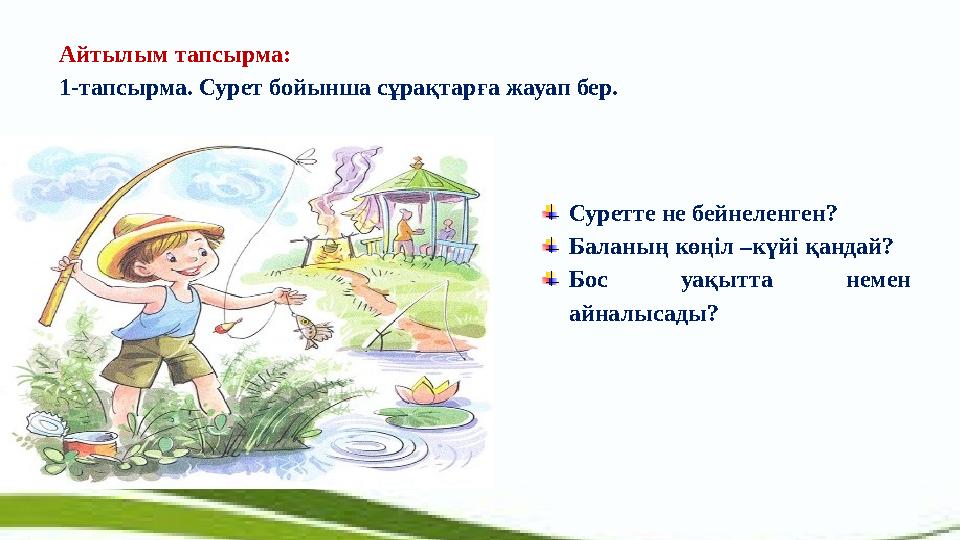 Айтылым тапсырма:
1-тапсырма. Сурет бойынша сұрақтарға жауап бер.

Суретте не бейнеленген?
Баланың көңіл –күйі қандай?
Бос уақытта немен айналысады?